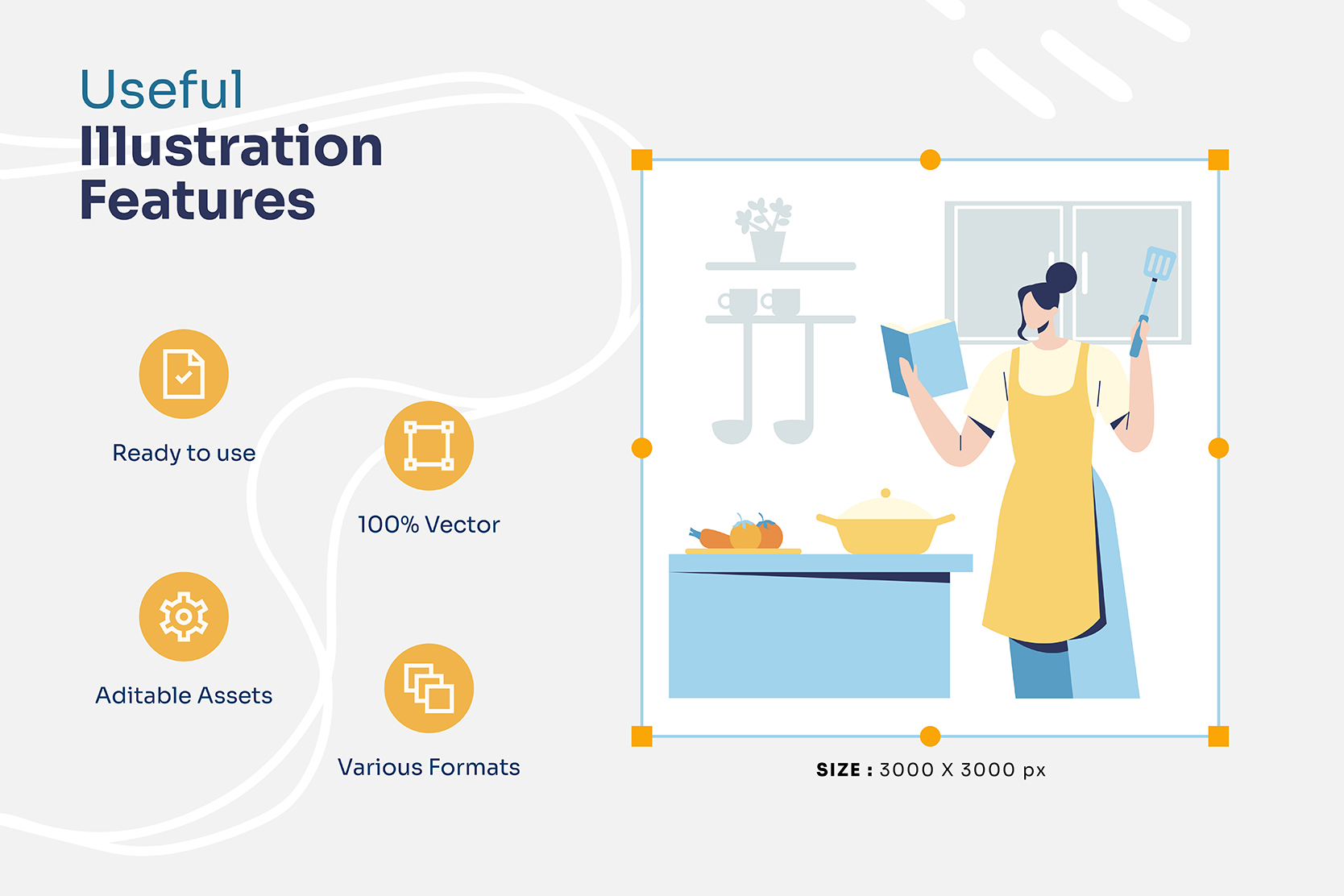 Useful
Illustration
Features

Ready to use

100% Vector

Aditable Assets

Various Formats

SIZE : 3000 X 3000 px